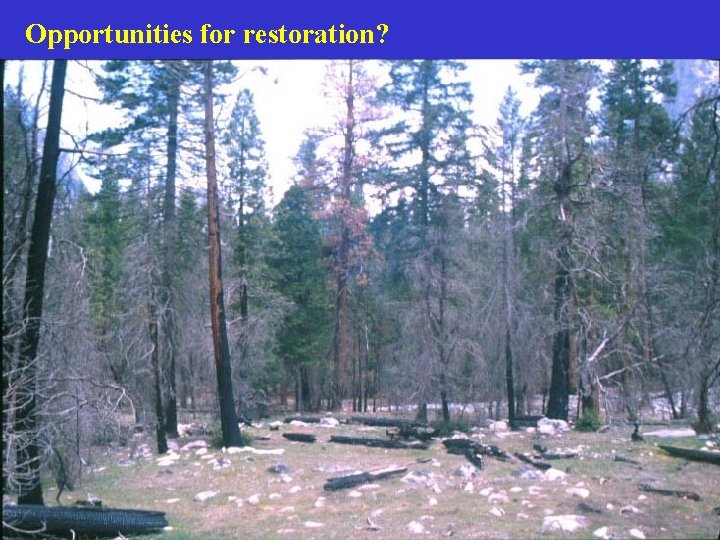 Opportunities for restoration?